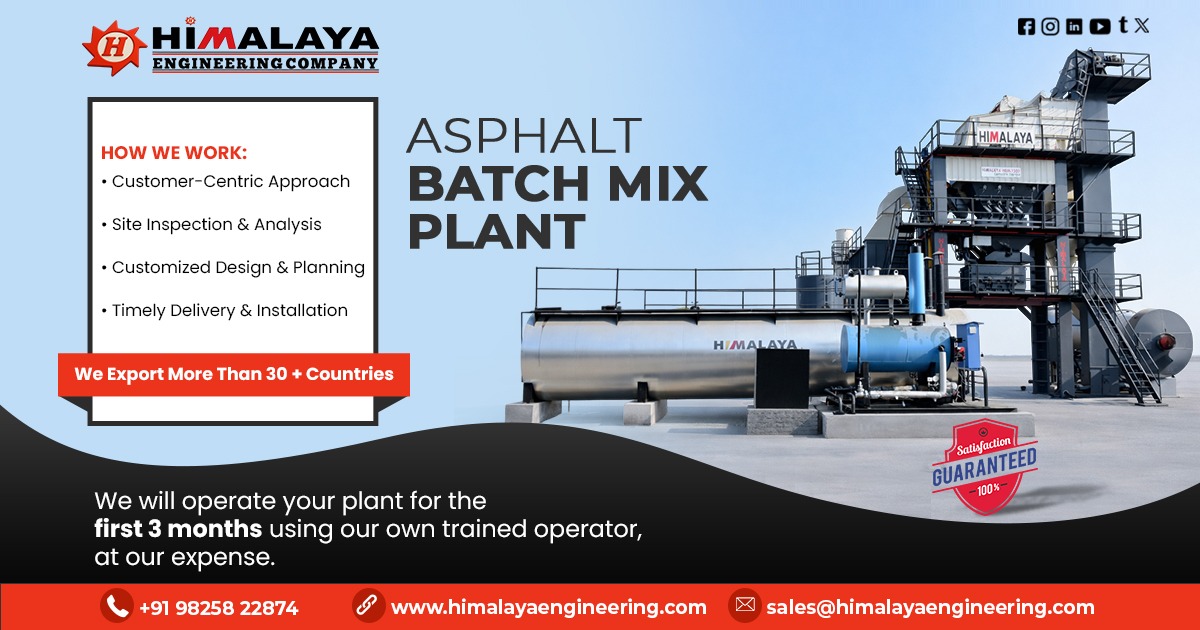 HIMALAYA
ENGINEERING COMPANY

HOW WE WORK:
• Customer-Centric Approach
• Site Inspection & Analysis
• Customized Design & Planning
• Timely Delivery & Installation

We Export More Than 30 + Countries

ASPHALT
BATCH MIX
PLANT

HIMALAYA

HIMALAYA

Satisfaction
GUARANTEED
100%

We will operate your plant for the first 3 months using our own trained operator, at our expense.

+91 98258 22874
www.himalayaengineering.com
sales@himalayaengineering.com